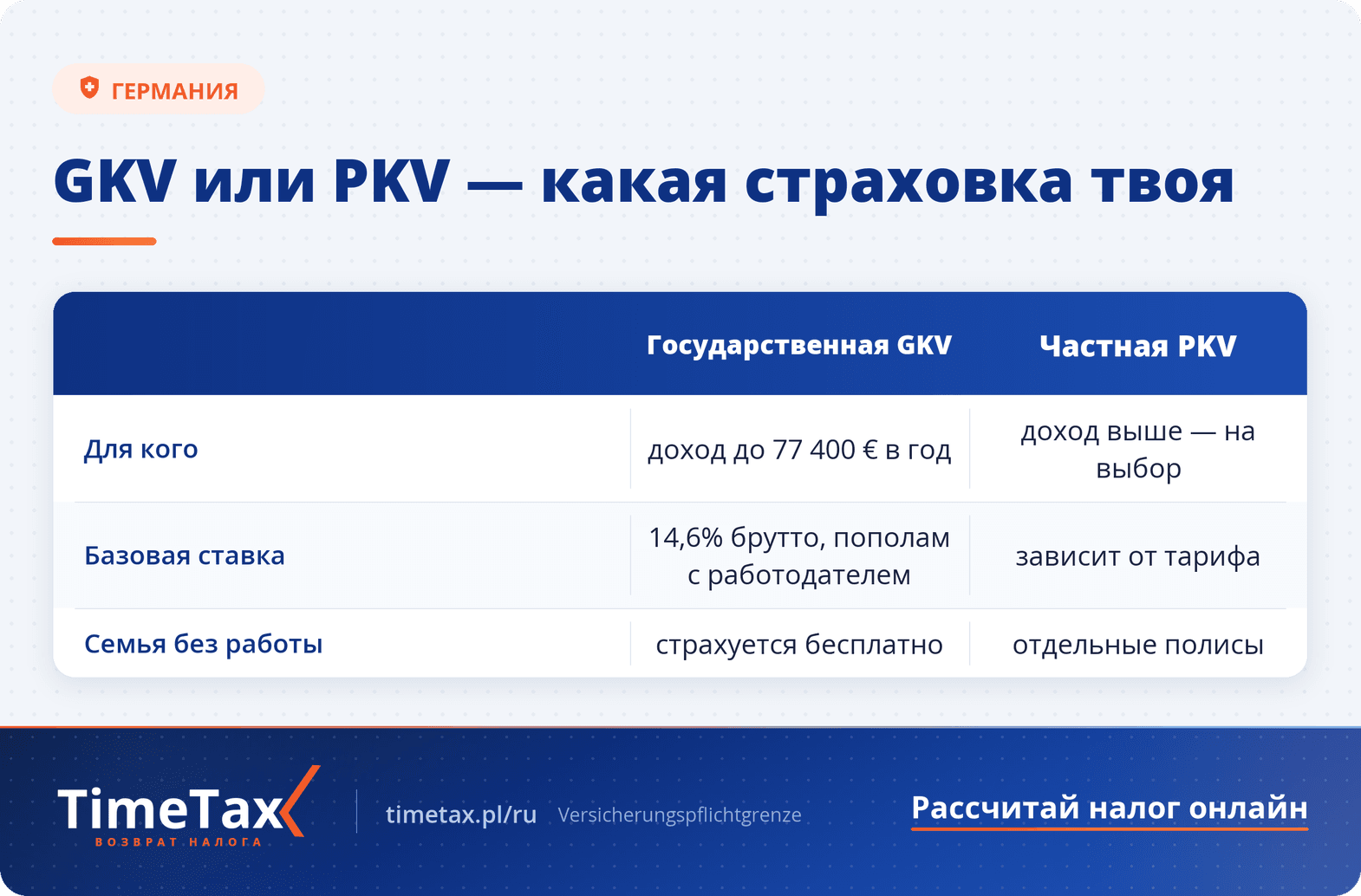 ГЕРМАНИЯ

GKV или PKV — какая страховка твоя

| | Государственная GKV | Частная PKV |
|---|---|---|
| Для кого | доход до 77 400 € в год | доход выше — на выбор |
| Базовая ставка | 14,6% брутто, пополам с работодателем | зависит от тарифа |
| Семья без работы | страхуется бесплатно | отдельные полисы |

TimeTax
ВОЗВРАТ НАЛОГА

timetax.pl/ru Versicherungspflichtgrenze

Рассчитай налог онлайн